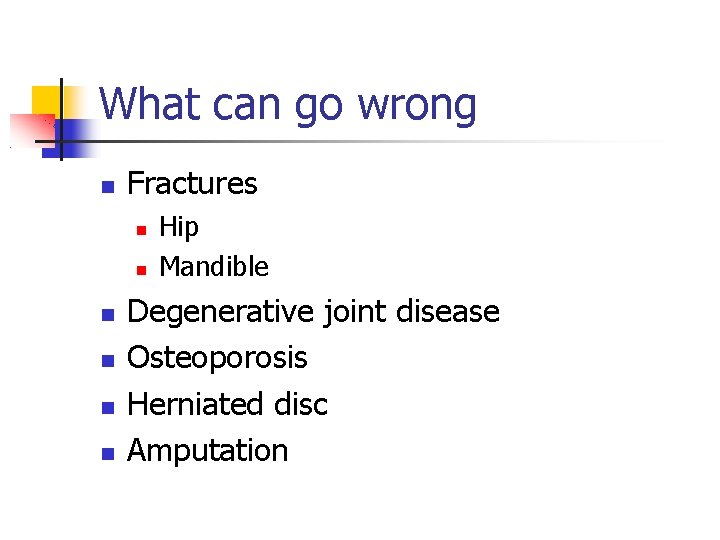 What can go wrong

- Fractures
  - Hip
  - Mandible
- Degenerative joint disease
- Osteoporosis
- Herniated disc
- Amputation